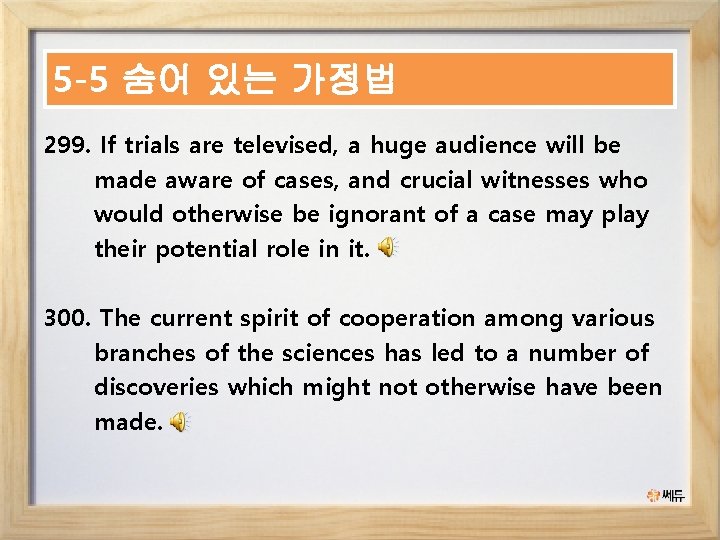 5-5 숨어 있는 가정법

299. If trials are televised, a huge audience will be made aware of cases, and crucial witnesses who would otherwise be ignorant of a case may play their potential role in it.

300. The current spirit of cooperation among various branches of the sciences has led to a number of discoveries which might not otherwise have been made.

쎄듀